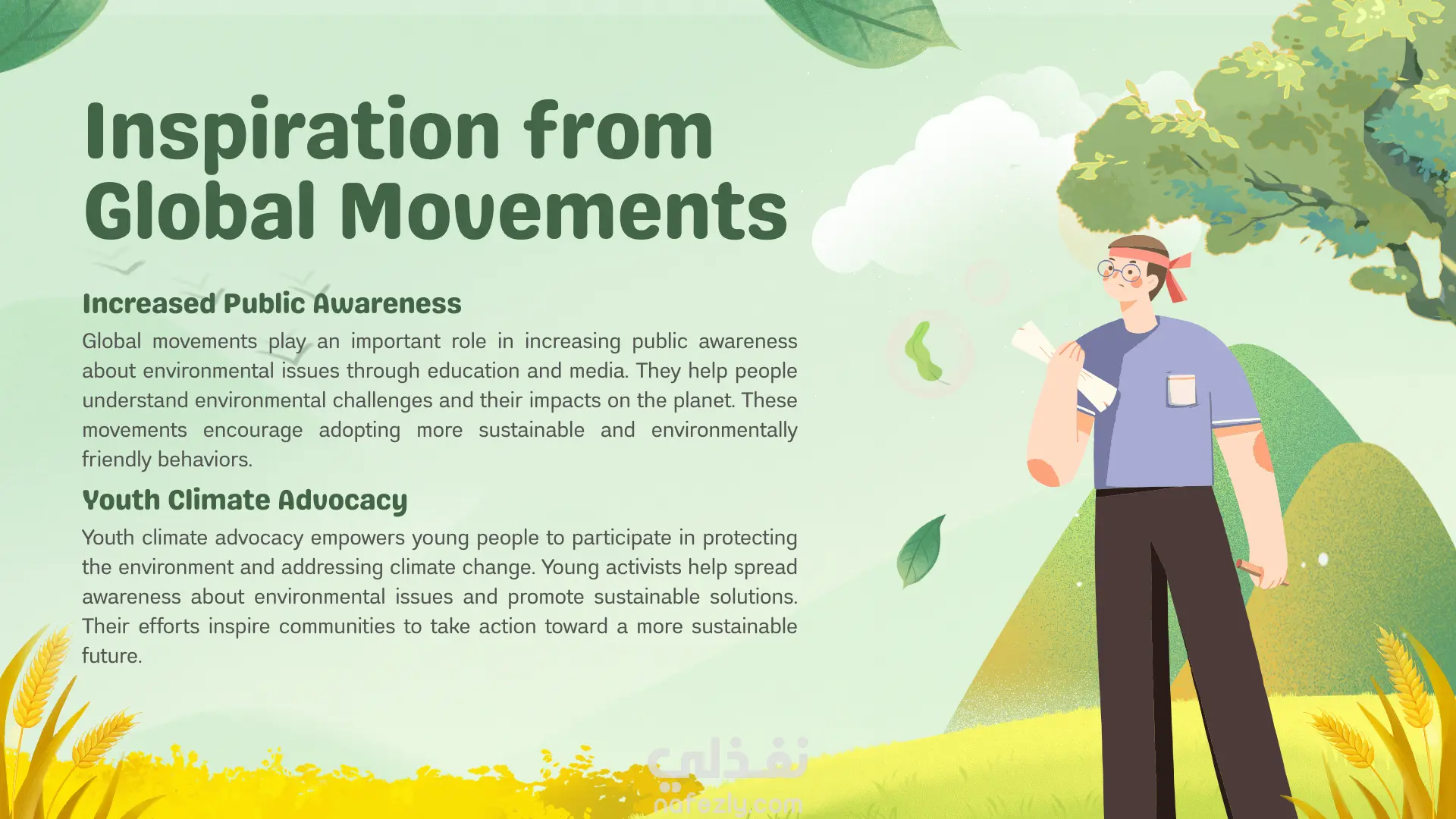 Inspiration from Global Movements

Increased Public Awareness

Global movements play an important role in increasing public awareness about environmental issues through education and media. They help people understand environmental challenges and their impacts on the planet. These movements encourage adopting more sustainable and environmentally friendly behaviors.

Youth Climate Advocacy

Youth climate advocacy empowers young people to participate in protecting the environment and addressing climate change. Young activists help spread awareness about environmental issues and promote sustainable solutions. Their efforts inspire communities to take action toward a more sustainable future.

نفذلي
nafezly.com